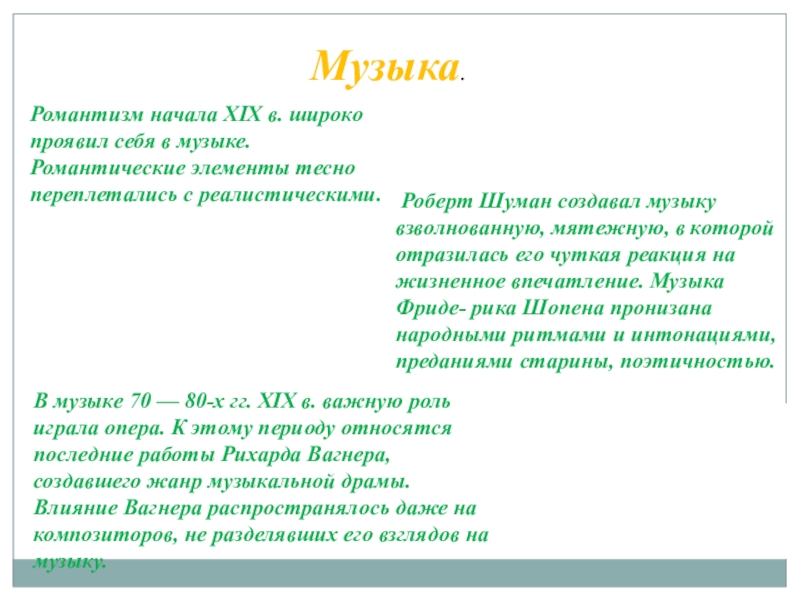 Музыка.

Романтизм начала XIX в. широко проявил себя в музыке. Романтические элементы тесно переплетались с реалистическими.

Роберт Шуман создавал музыку взволнованную, мятежную, в которой отразилась его чуткая реакция на жизненное впечатление. Музыка Фриде- рика Шопена пронизана народными ритмами и интонациями, преданиями старины, поэтичностью.

В музыке 70 — 80-х гг. XIX в. важную роль играла опера. К этому периоду относятся последние работы Рихарда Вагнера, создавшего жанр музыкальной драмы. Влияние Вагнера распространялось даже на композиторов, не разделявших его взглядов на музыку.